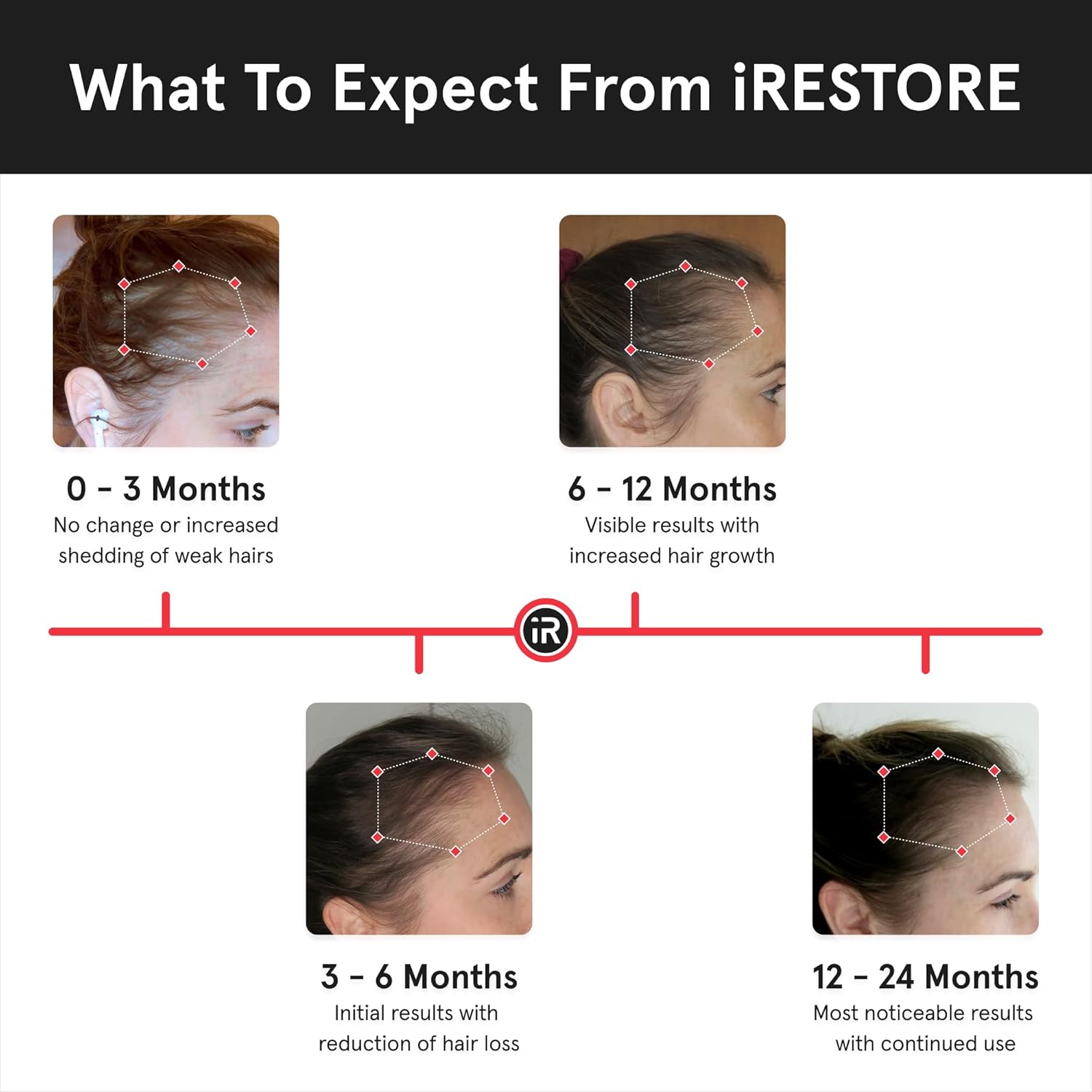 What To Expect From iRESTORE

0 – 3 Months
No change or increased shedding of weak hairs

6 – 12 Months
Visible results with increased hair growth

iR

3 – 6 Months
Initial results with reduction of hair loss

12 – 24 Months
Most noticeable results with continued use